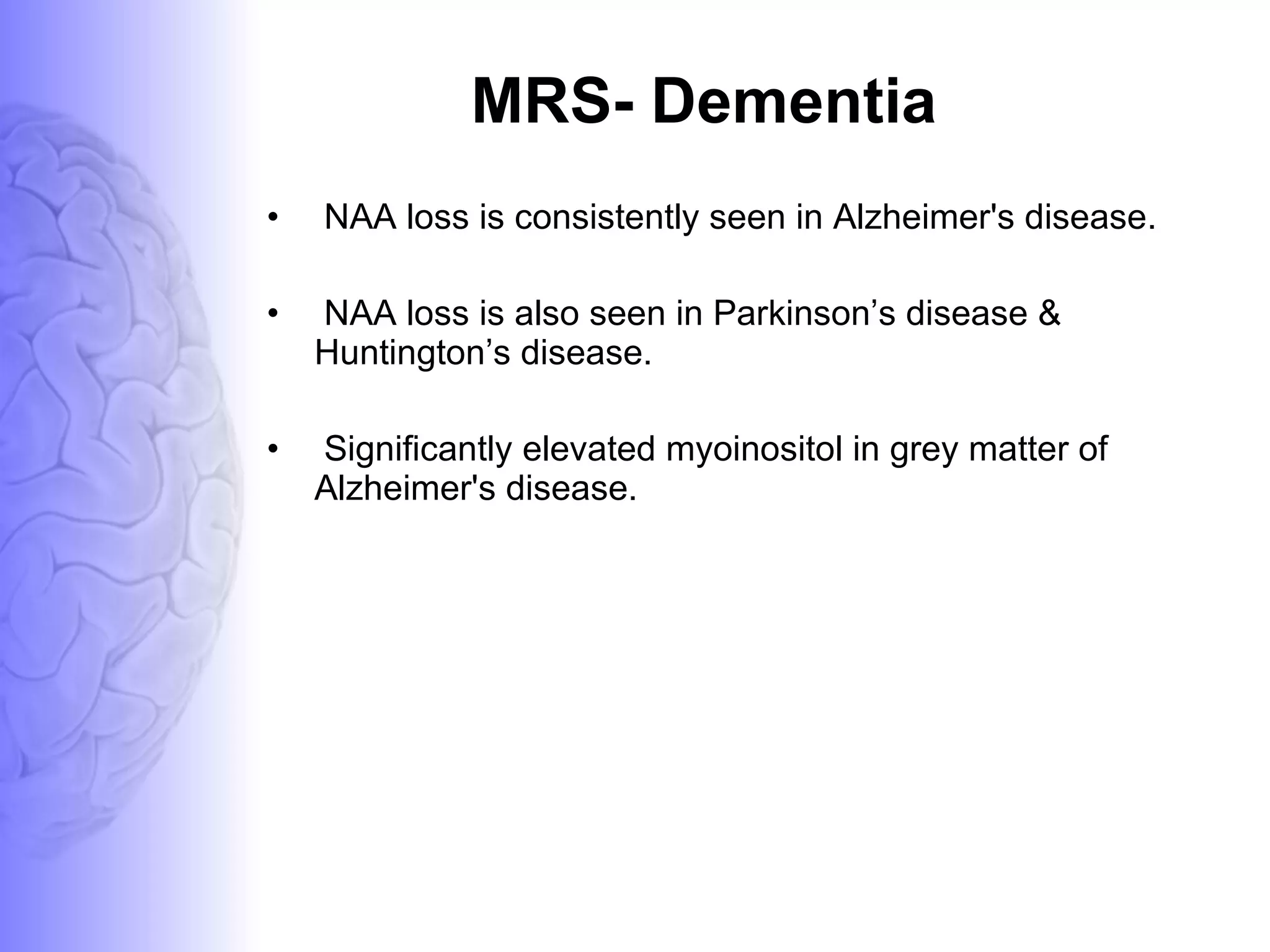 MRS- Dementia

• NAA loss is consistently seen in Alzheimer's disease.

• NAA loss is also seen in Parkinson’s disease & Huntington’s disease.

• Significantly elevated myoinositol in grey matter of Alzheimer's disease.